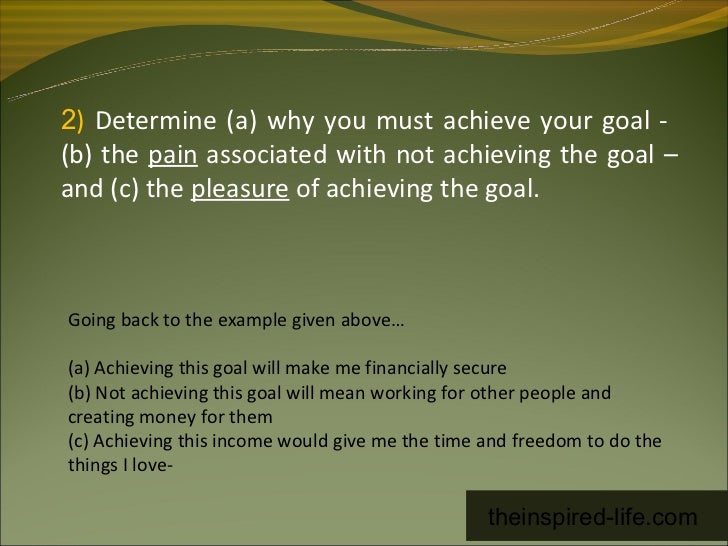 2) Determine (a) why you must achieve your goal - (b) the pain associated with not achieving the goal – and (c) the pleasure of achieving the goal.

Going back to the example given above…

(a) Achieving this goal will make me financially secure
(b) Not achieving this goal will mean working for other people and creating money for them
(c) Achieving this income would give me the time and freedom to do the things I love-

theinspired-life.com